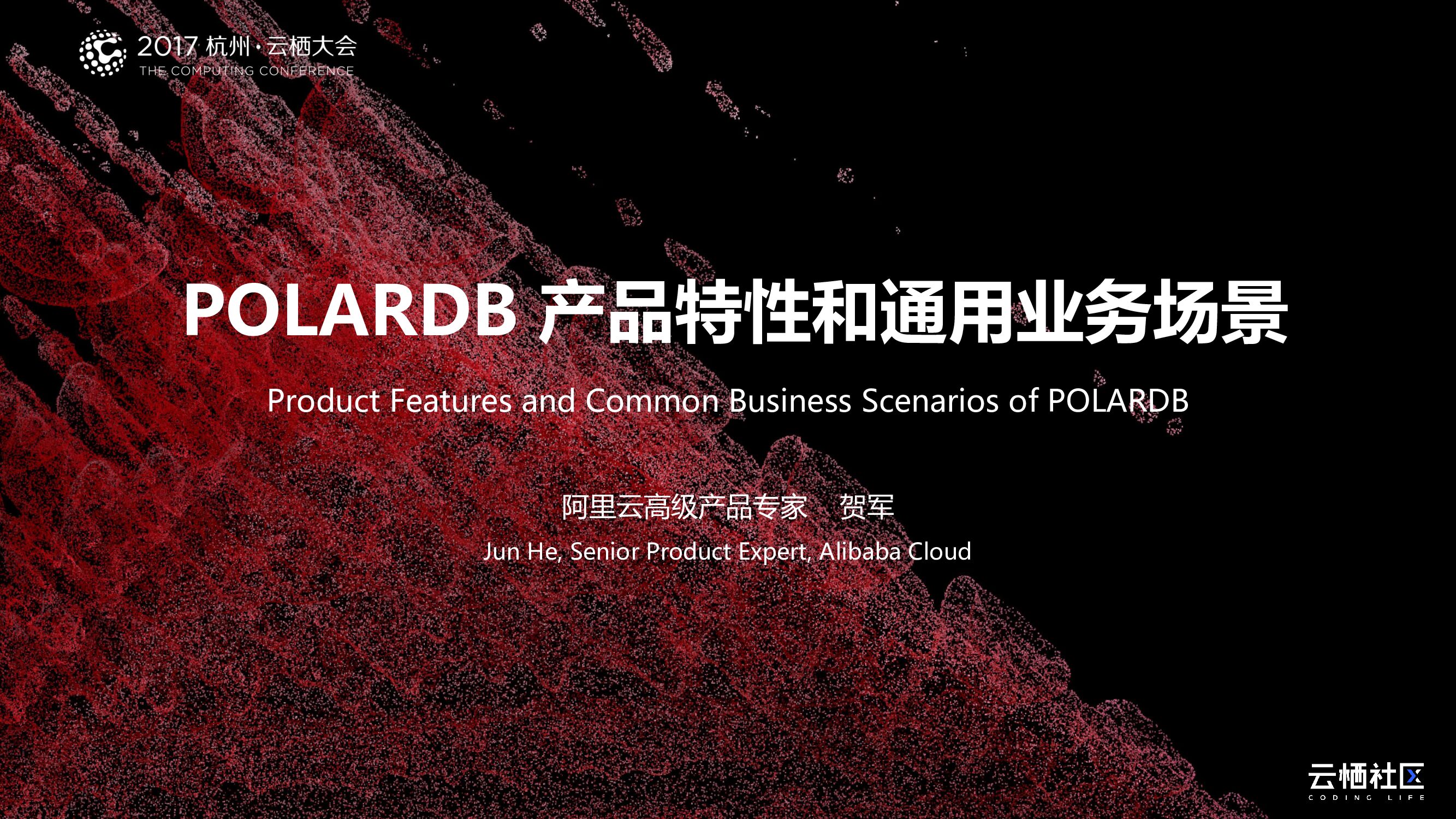 2017 杭州·云栖大会
THE COMPUTING CONFERENCE

POLARDB 产品特性和通用业务场景

Product Features and Common Business Scenarios of POLARDB

阿里云高级产品专家 贺军

Jun He, Senior Product Expert, Alibaba Cloud

云栖社区
CODING LIFE